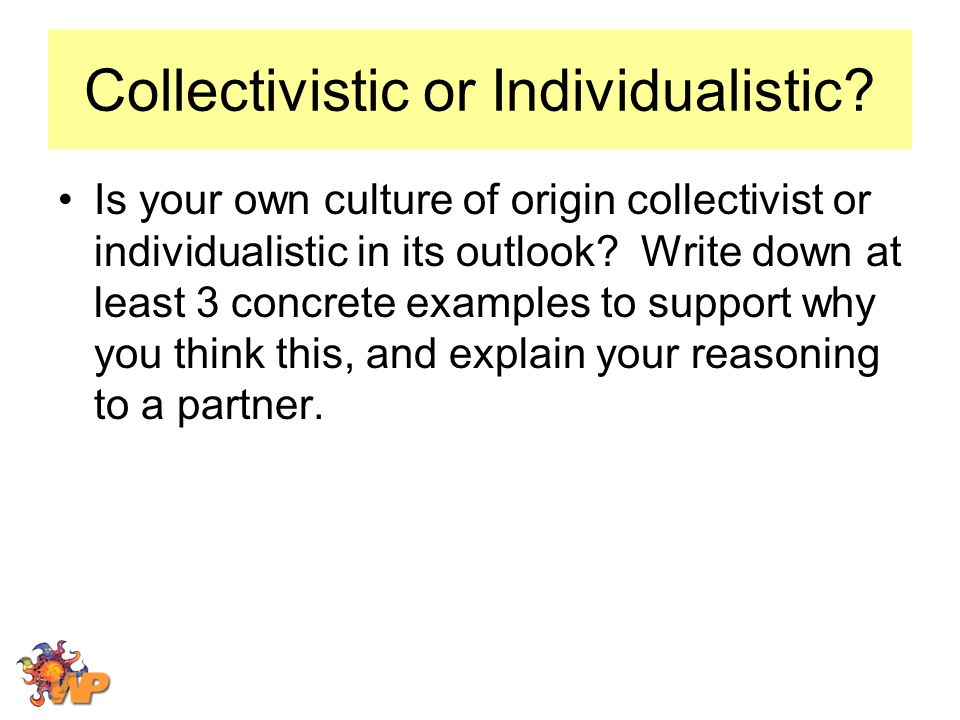 Collectivistic or Individualistic?

• Is your own culture of origin collectivist or individualistic in its outlook? Write down at least 3 concrete examples to support why you think this, and explain your reasoning to a partner.

WP